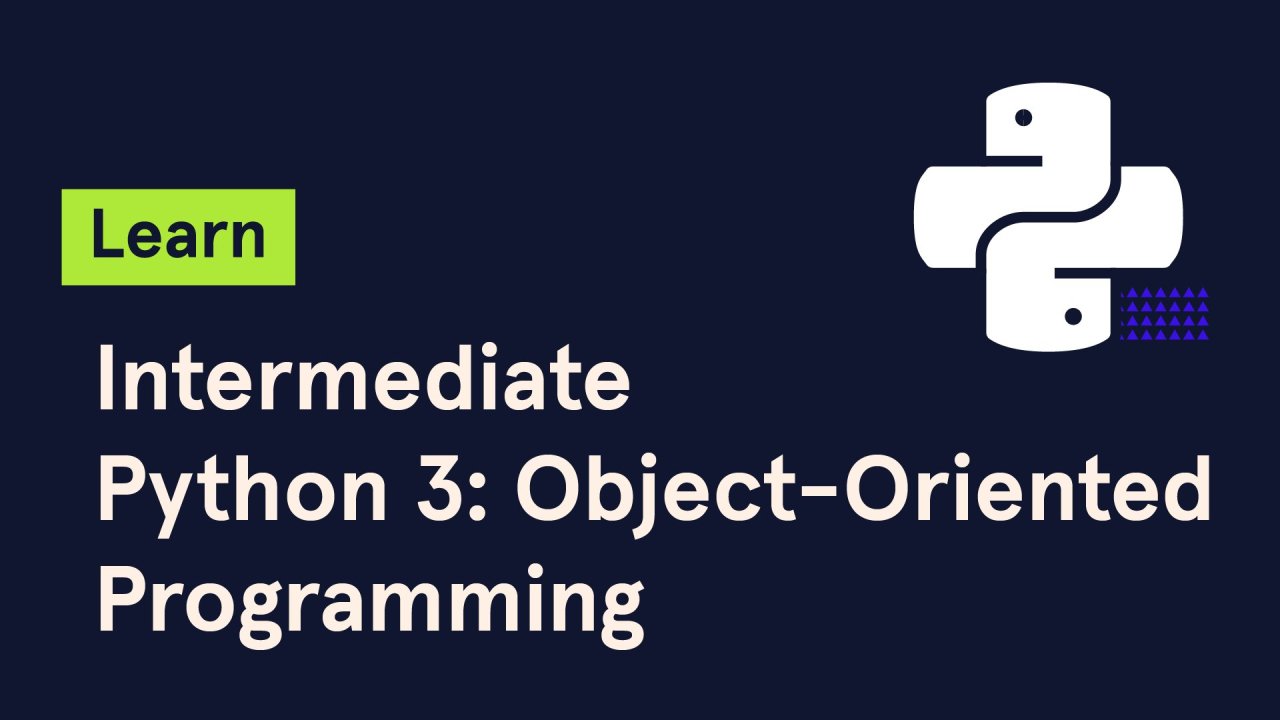 Learn

Intermediate Python 3: Object-Oriented Programming